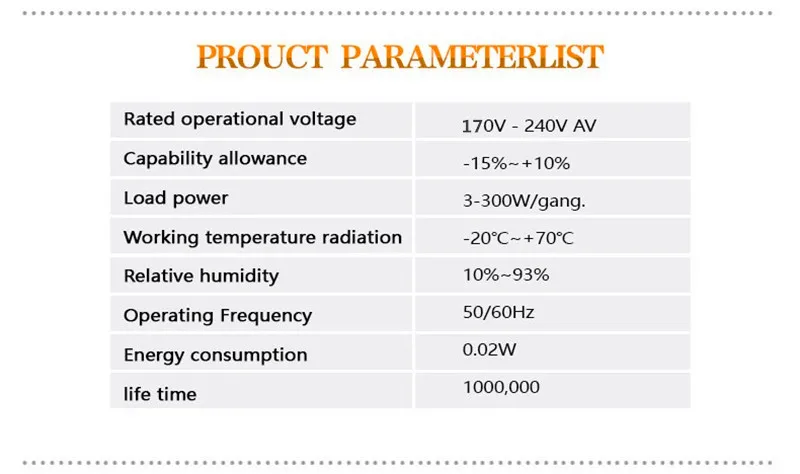 PROUCT PARAMETERLIST

| Rated operational voltage | 170V - 240V AV |
|---|---|
| Capability allowance | -15%~+10% |
| Load power | 3-300W/gang. |
| Working temperature radiation | -20°C~+70°C |
| Relative humidity | 10%~93% |
| Operating Frequency | 50/60Hz |
| Energy consumption | 0.02W |
| life time | 1000,000 |